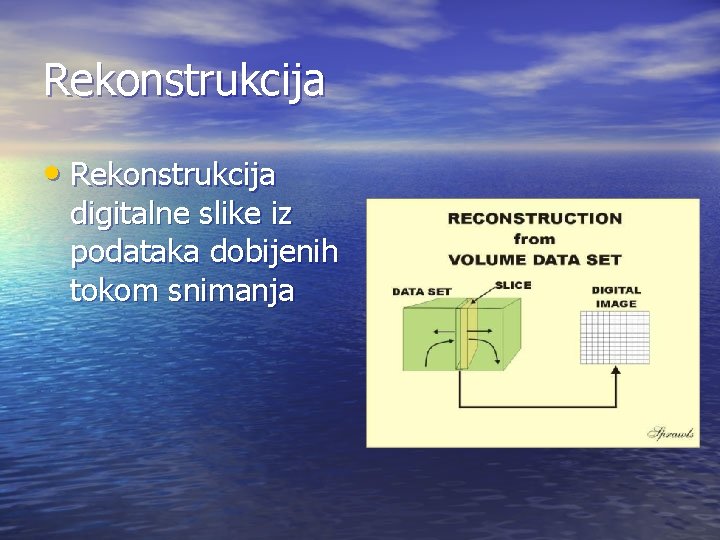 Rekonstrukcija

• Rekonstrukcija digitalne slike iz podataka dobijenih tokom snimanja

RECONSTRUCTION
from
VOLUME DATA SET

DATA SET
SLICE
DIGITAL IMAGE

Sprawls